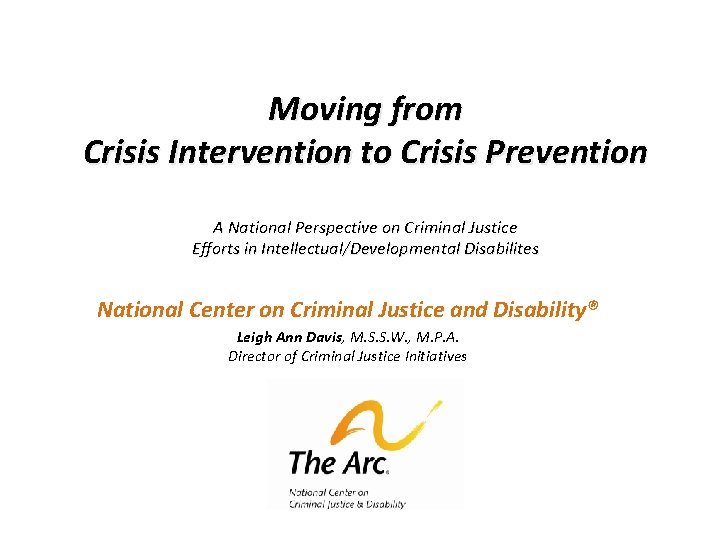 Moving from
Crisis Intervention to Crisis Prevention

A National Perspective on Criminal Justice
Efforts in Intellectual/Developmental Disabilites

National Center on Criminal Justice and Disability®

Leigh Ann Davis, M.S.S.W., M.P.A.
Director of Criminal Justice Initiatives

The Arc.
National Center on
Criminal Justice & Disability